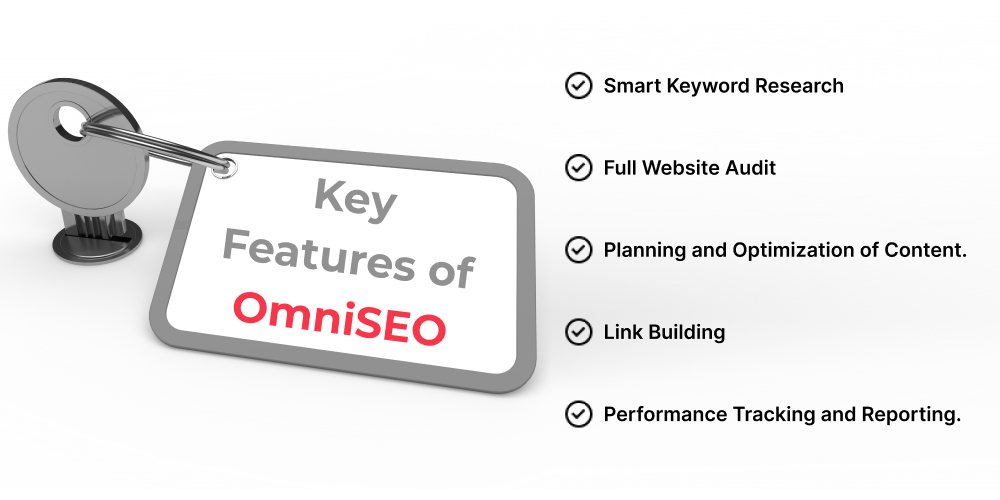 Key Features of OmniSEO

Smart Keyword Research

Full Website Audit

Planning and Optimization of Content.

Link Building

Performance Tracking and Reporting.